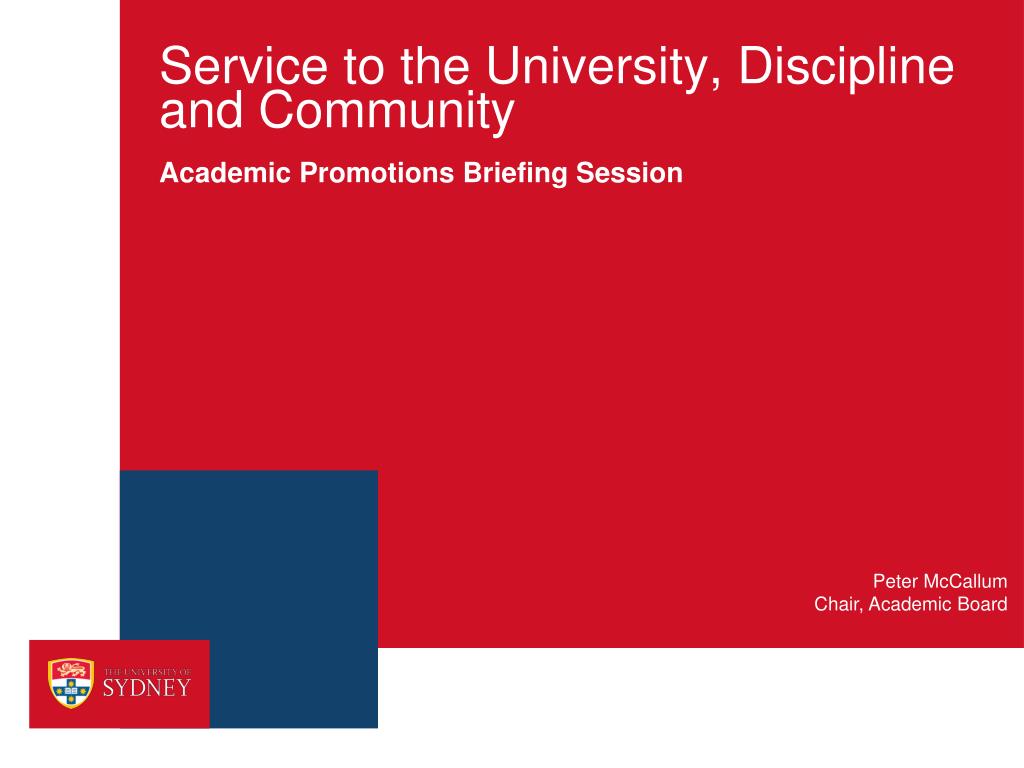 Service to the University, Discipline and Community

Academic Promotions Briefing Session

Peter McCallum
Chair, Academic Board

THE UNIVERSITY OF
SYDNEY